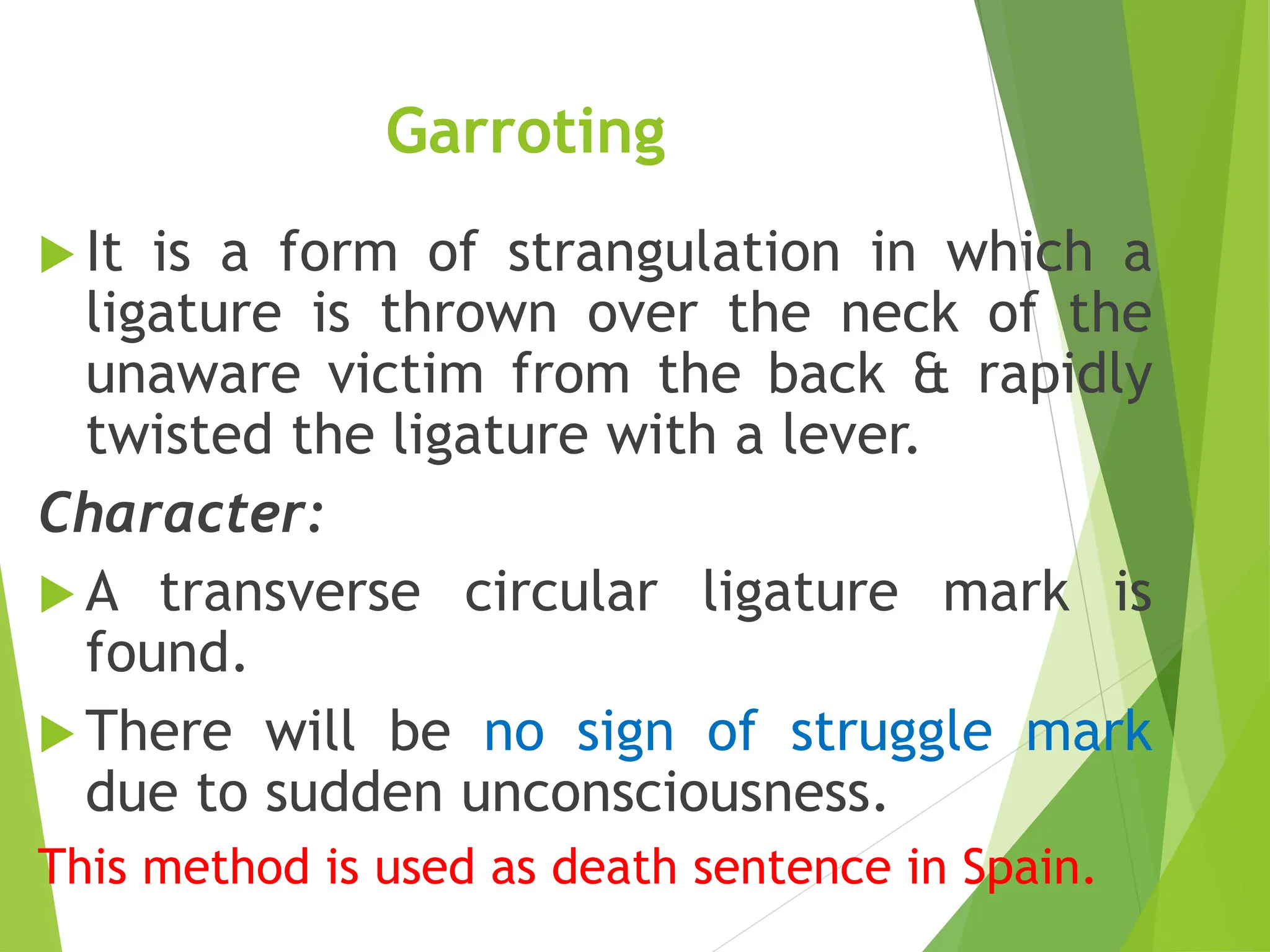 Garroting

It is a form of strangulation in which a ligature is thrown over the neck of the unaware victim from the back & rapidly twisted the ligature with a lever.

Character:

A transverse circular ligature mark is found.

There will be no sign of struggle mark due to sudden unconsciousness.

This method is used as death sentence in Spain.